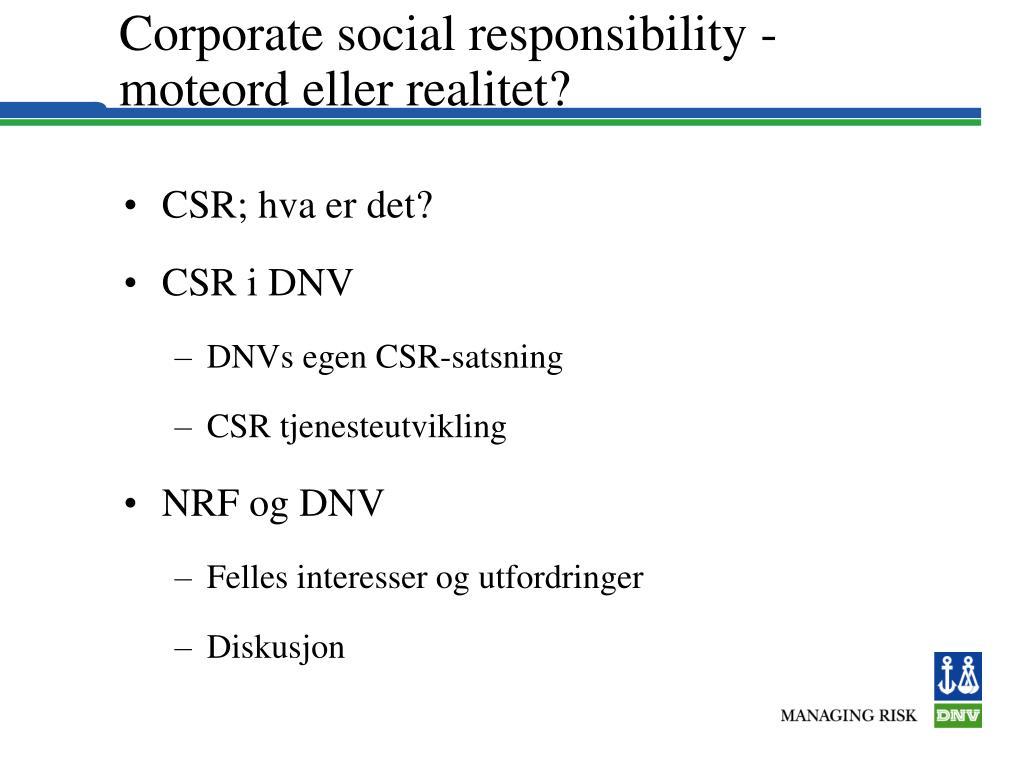 Corporate social responsibility - moteord eller realitet?

• CSR; hva er det?

• CSR i DNV

– DNVs egen CSR-satsning

– CSR tjenesteutvikling

• NRF og DNV

– Felles interesser og utfordringer

– Diskusjon

MANAGING RISK

DNV